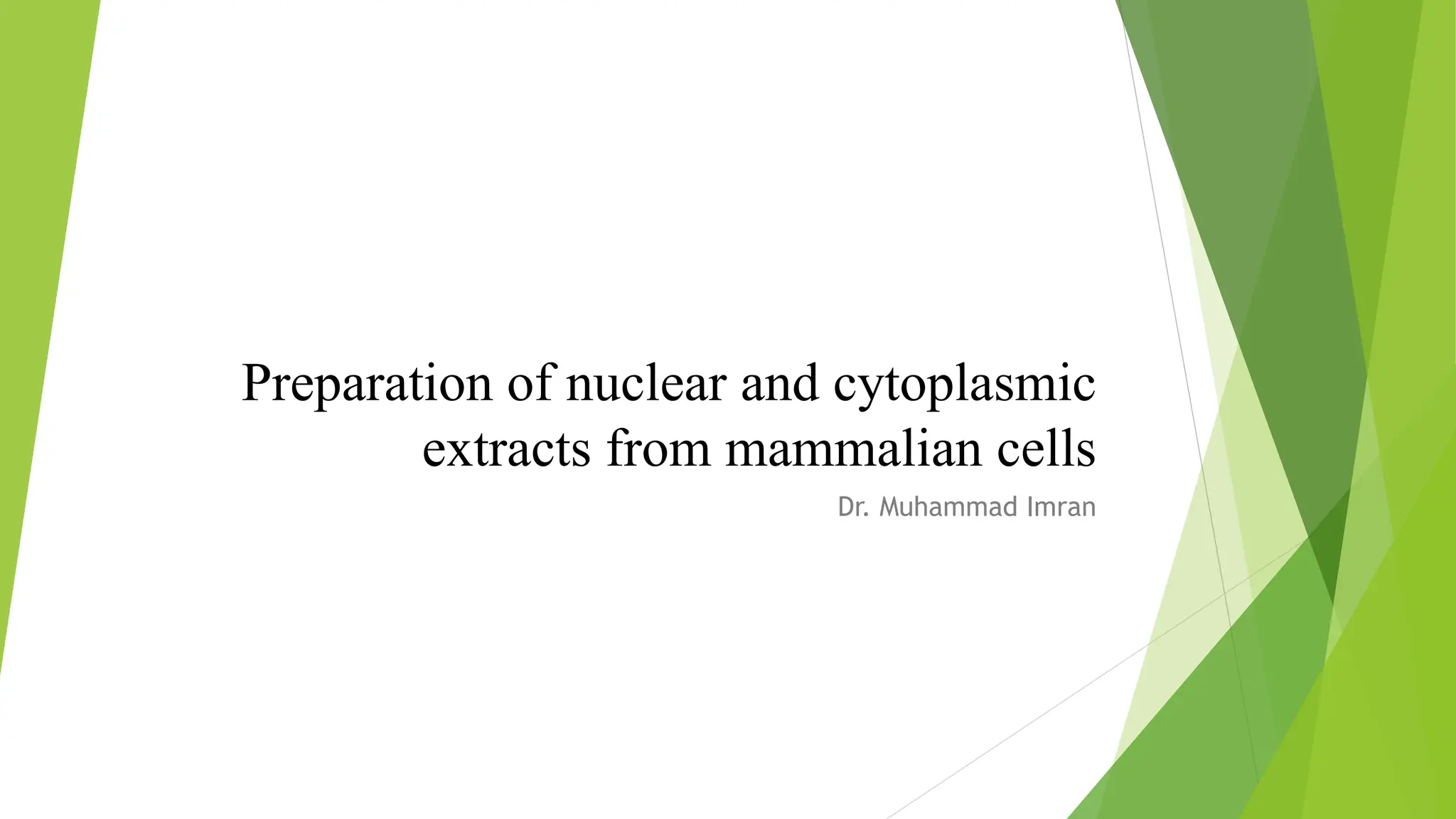 Preparation of nuclear and cytoplasmic extracts from mammalian cells

Dr. Muhammad Imran